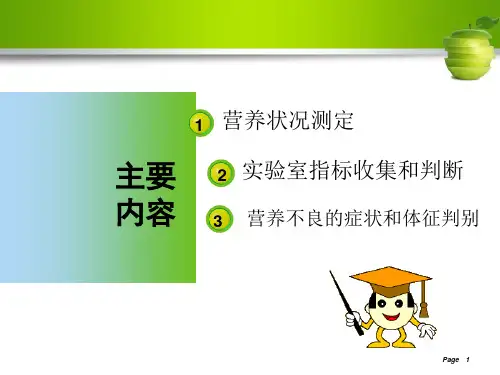 主要内容

1 营养状况测定

2 实验室指标收集和判断

3 营养不良的症状和体征判别

Page 1